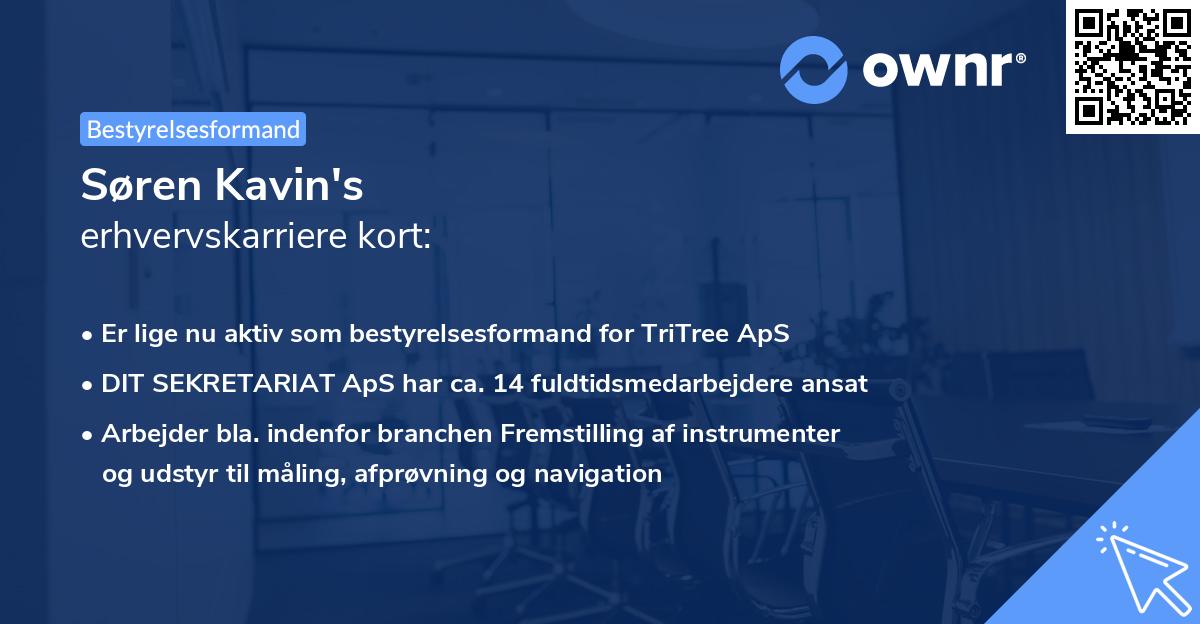 ownr®

Bestyrelsesformand

Søren Kavin's
erhvervskarriere kort:

• Er lige nu aktiv som bestyrelsesformand for TriTree ApS
• DIT SEKRETARIAT ApS har ca. 14 fuldtidsmedarbejdere ansat
• Arbejder bla. indenfor branchen Fremstilling af instrumenter og udstyr til måling, afprøvning og navigation